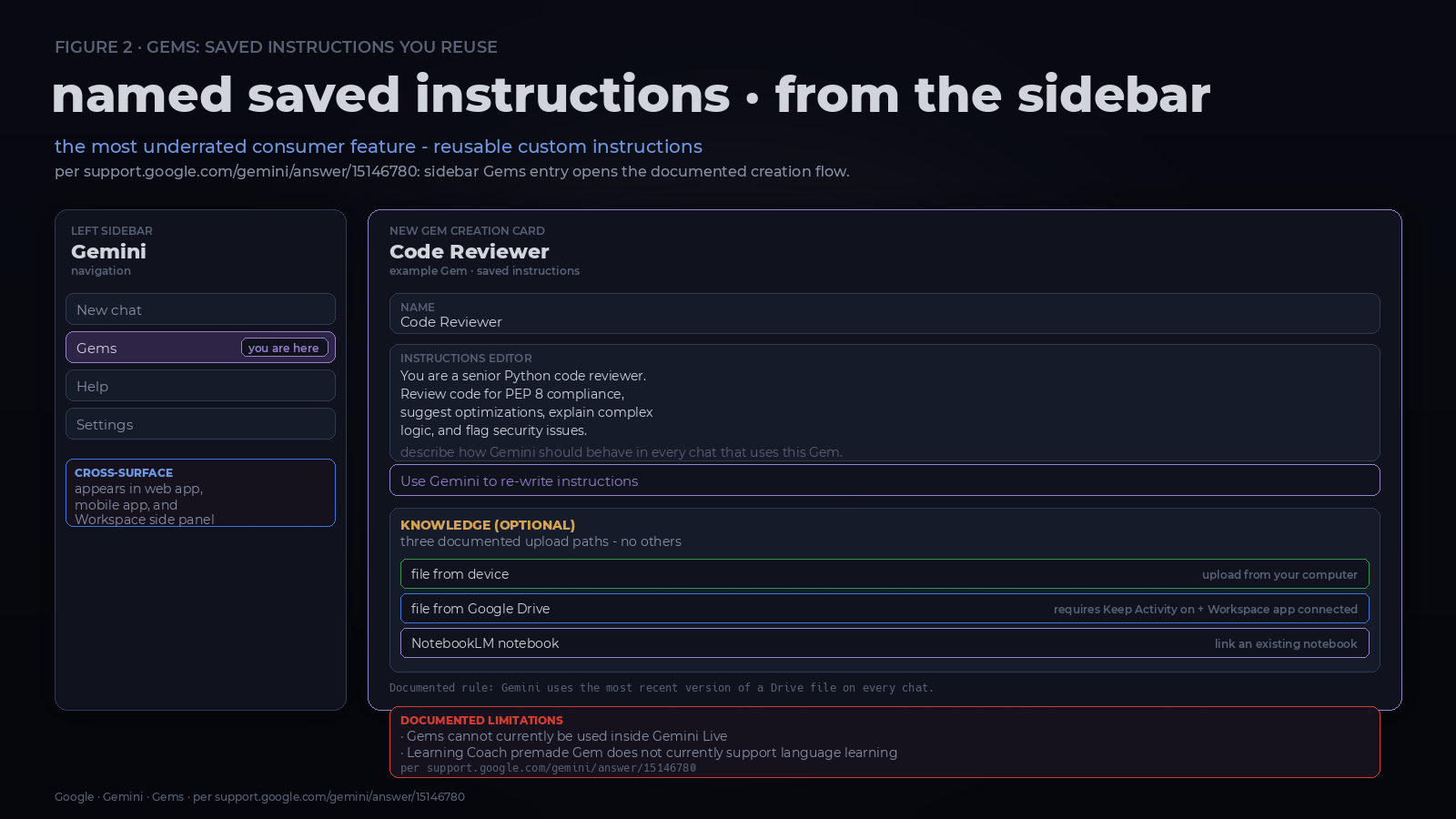 FIGURE 2 · GEMS: SAVED INSTRUCTIONS YOU REUSE

named saved instructions · from the sidebar

the most underrated consumer feature - reusable custom instructions

per support.google.com/gemini/answer/15146780: sidebar Gems entry opens the documented creation flow.

LEFT SIDEBAR
Gemini
navigation

New chat

Gems you are here

Help

Settings

CROSS-SURFACE
appears in web app, mobile app, and Workspace side panel

NEW GEM CREATION CARD
Code Reviewer
example Gem · saved instructions

NAME
Code Reviewer

INSTRUCTIONS EDITOR
You are a senior Python code reviewer.
Review code for PEP 8 compliance, suggest optimizations, explain complex logic, and flag security issues.
describe how Gemini should behave in every chat that uses this Gem.

Use Gemini to re-write instructions

KNOWLEDGE (OPTIONAL)
three documented upload paths - no others

file from device upload from your computer

file from Google Drive requires Keep Activity on + Workspace app connected

NotebookLM notebook link an existing notebook

Documented rule: Gemini uses the most recent version of a Drive file on every chat.

DOCUMENTED LIMITATIONS
· Gems cannot currently be used inside Gemini Live
· Learning Coach premade Gem does not currently support language learning
per support.google.com/gemini/answer/15146780

Google · Gemini · Gems · per support.google.com/gemini/answer/15146780